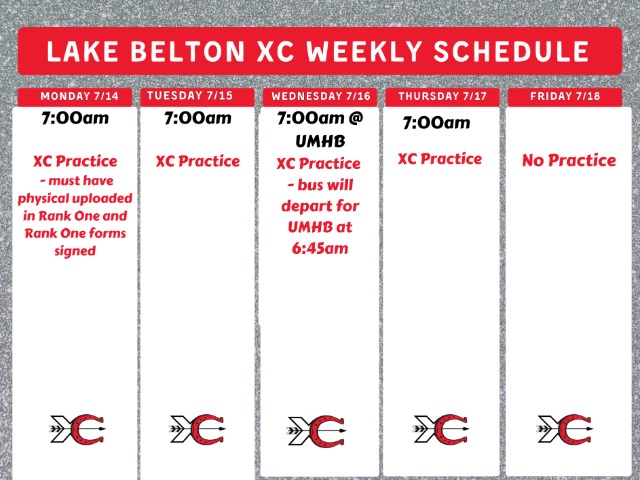 LAKE BELTON XC WEEKLY SCHEDULE

MONDAY 7/14

7:00am

XC Practice - must have physical uploaded in Rank One and Rank One forms signed

XC

TUESDAY 7/15

7:00am

XC Practice

XC

WEDNESDAY 7/16

7:00am @ UMHB

XC Practice - bus will depart for UMHB at 6:45am

XC

THURSDAY 7/17

7:00am

XC Practice

XC

FRIDAY 7/18

No Practice

XC